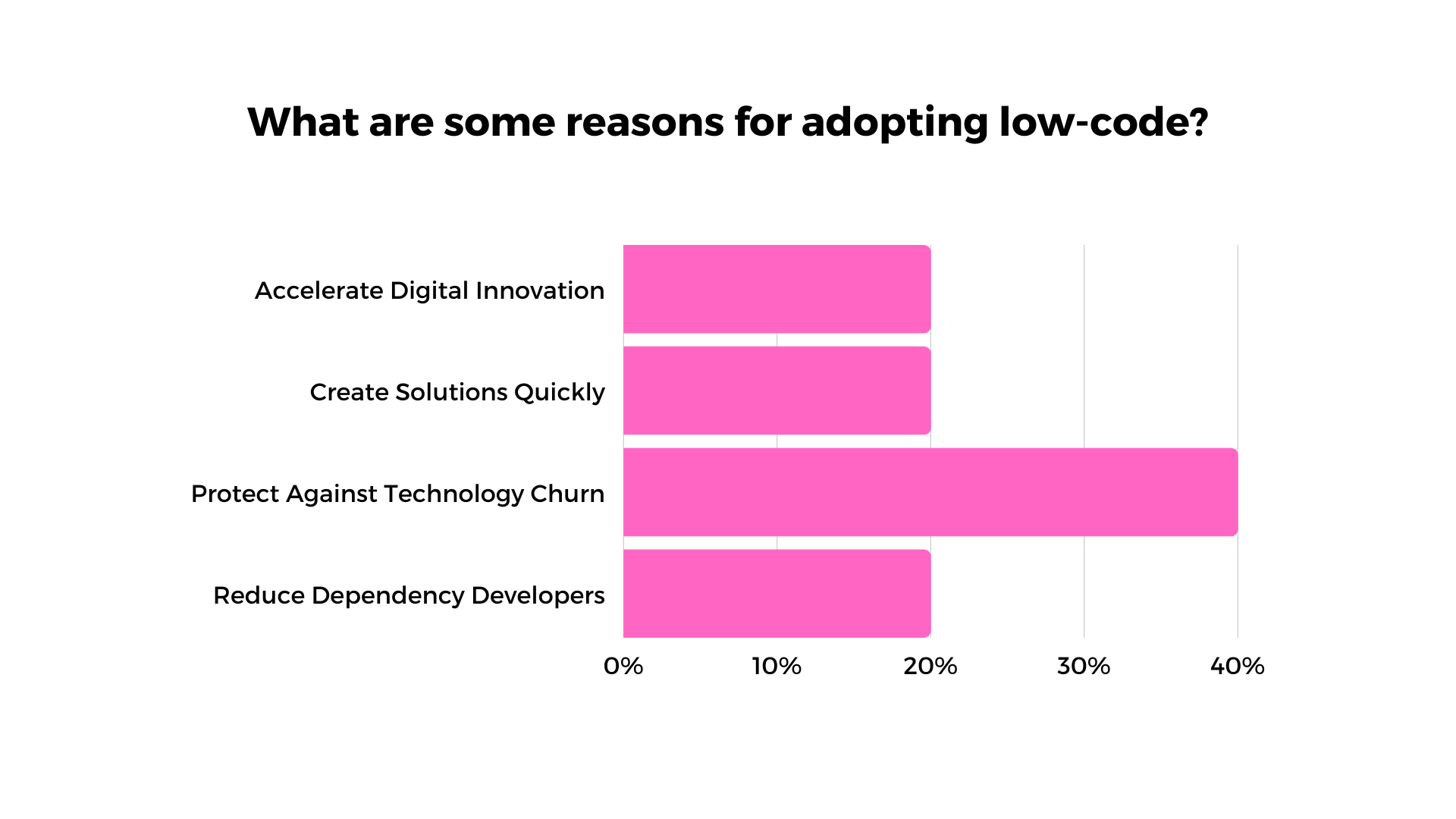 What are some reasons for adopting low-code?

Accelerate Digital Innovation
Create Solutions Quickly
Protect Against Technology Churn
Reduce Dependency Developers

0%
10%
20%
30%
40%